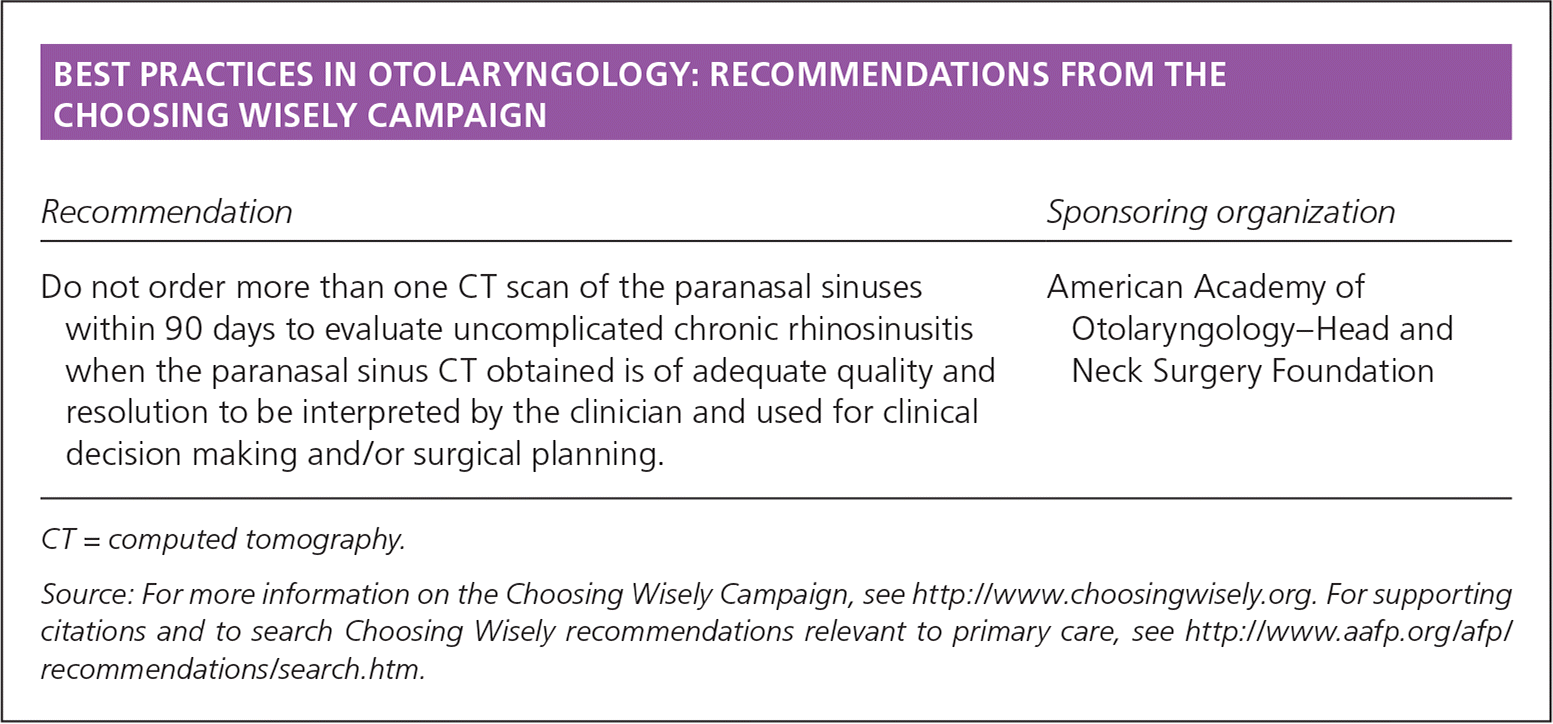 BEST PRACTICES IN OTOLARYNGOLOGY: RECOMMENDATIONS FROM THE CHOOSING WISELY CAMPAIGN

| Recommendation | Sponsoring organization |
|---|---|
| Do not order more than one CT scan of the paranasal sinuses within 90 days to evaluate uncomplicated chronic rhinosinusitis when the paranasal sinus CT obtained is of adequate quality and resolution to be interpreted by the clinician and used for clinical decision making and/or surgical planning. | American Academy of Otolaryngology–Head and Neck Surgery Foundation |

CT = computed tomography.

Source: For more information on the Choosing Wisely Campaign, see http://www.choosingwisely.org. For supporting citations and to search Choosing Wisely recommendations relevant to primary care, see http://www.aafp.org/afp/recommendations/search.htm.